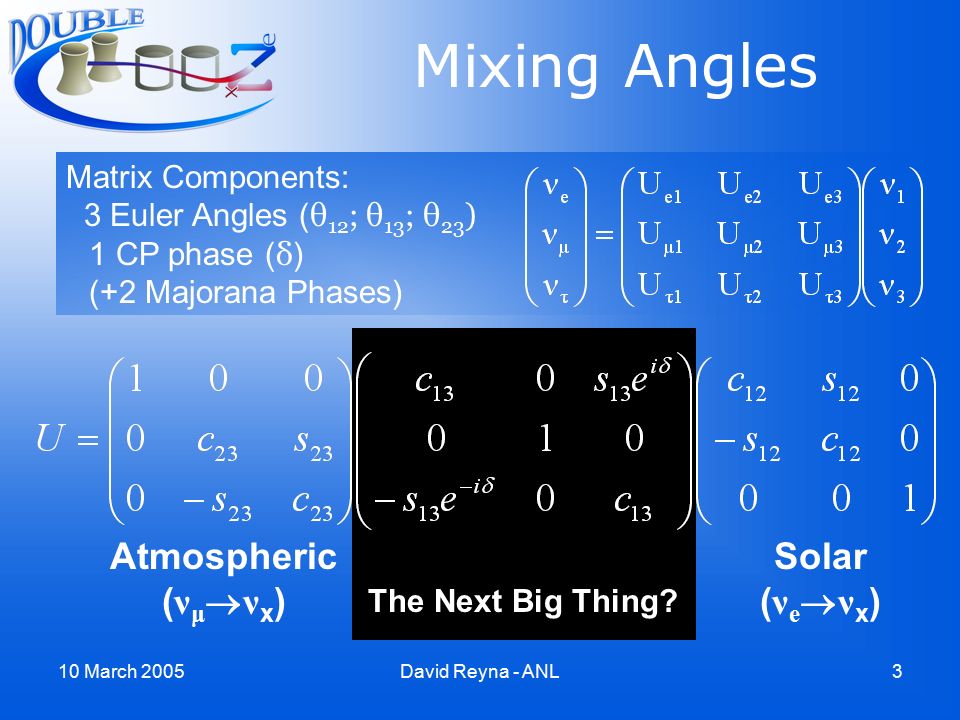 DOUBLE CHOOZ

Mixing Angles

Matrix Components:
3 Euler Angles ($\theta_{12}$; $\theta_{13}$; $\theta_{23}$)
1 CP phase ($\delta$)
(+2 Majorana Phases)

$\begin{pmatrix} \nu_e \\ \nu_\mu \\ \nu_\tau \end{pmatrix} = \begin{pmatrix} U_{e1} & U_{e2} & U_{e3} \\ U_{\mu 1} & U_{\mu 2} & U_{\mu 3} \\ U_{\tau 1} & U_{\tau 2} & U_{\tau 3} \end{pmatrix} \begin{pmatrix} \nu_1 \\ \nu_2 \\ \nu_3 \end{pmatrix}$

$U = \begin{pmatrix} 1 & 0 & 0 \\ 0 & c_{23} & s_{23} \\ 0 & -s_{23} & c_{23} \end{pmatrix} \begin{pmatrix} c_{13} & 0 & s_{13}e^{i\delta} \\ 0 & 1 & 0 \\ -s_{13}e^{-i\delta} & 0 & c_{13} \end{pmatrix} \begin{pmatrix} c_{12} & s_{12} & 0 \\ -s_{12} & c_{12} & 0 \\ 0 & 0 & 1 \end{pmatrix}$

Atmospheric
($\nu_\mu \rightarrow \nu_x$)

The Next Big Thing?

Solar
($\nu_e \rightarrow \nu_x$)

10 March 2005

David Reyna - ANL

3